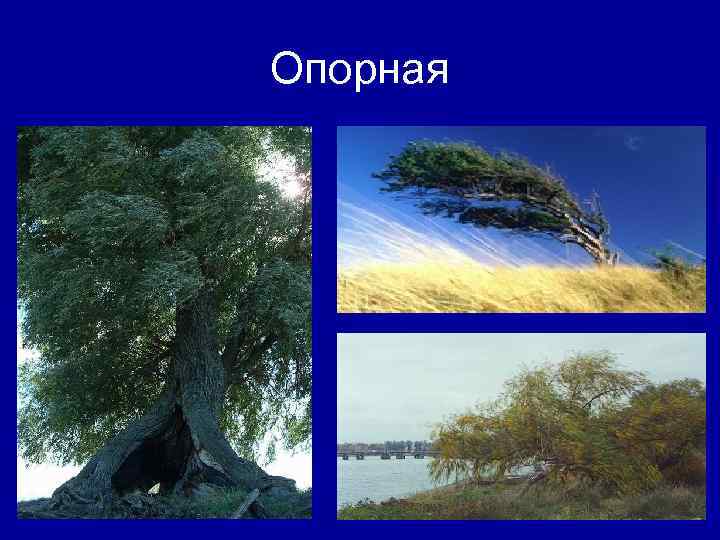 Опорная